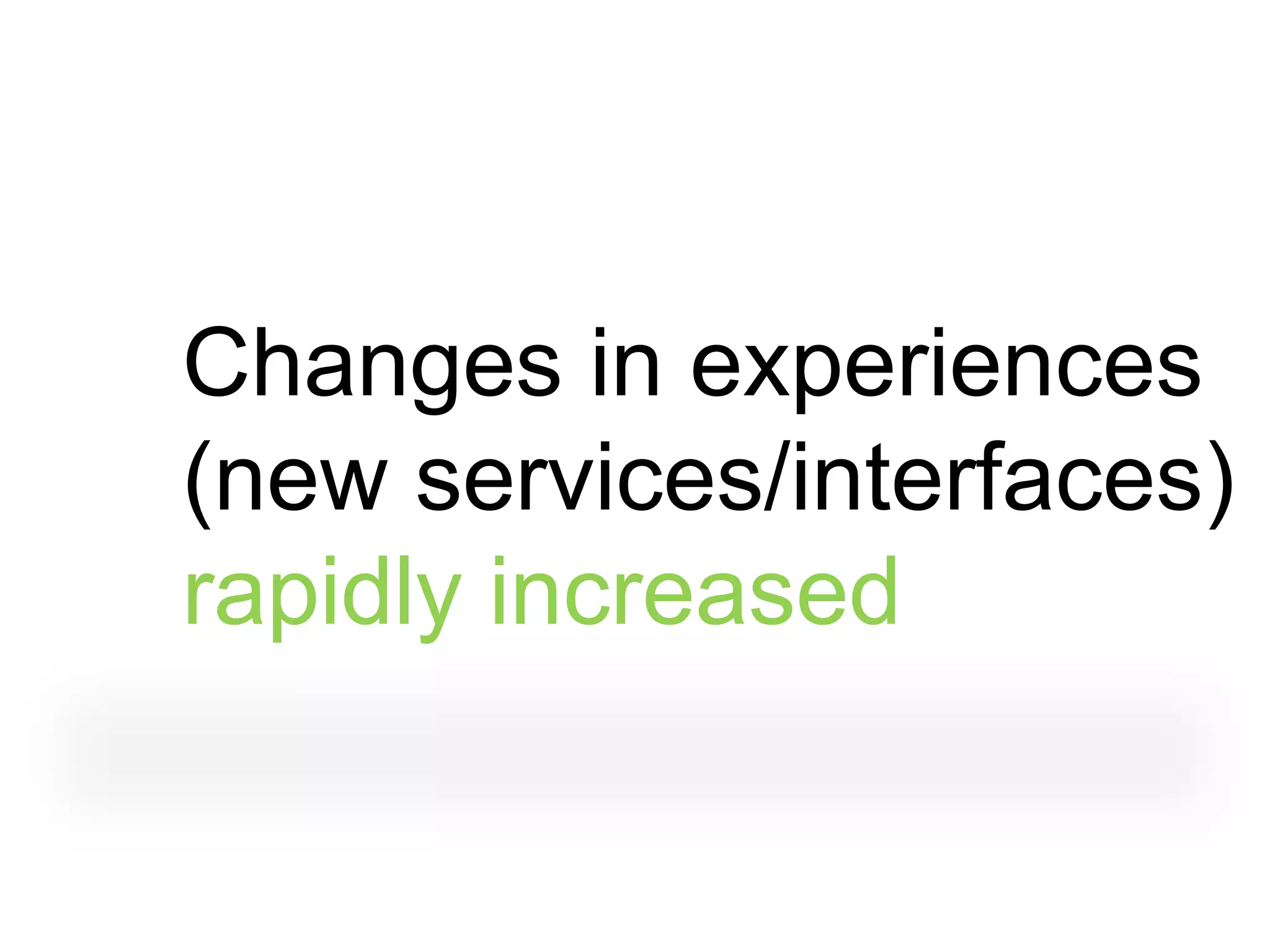 Changes in experiences (new services/interfaces) rapidly increased